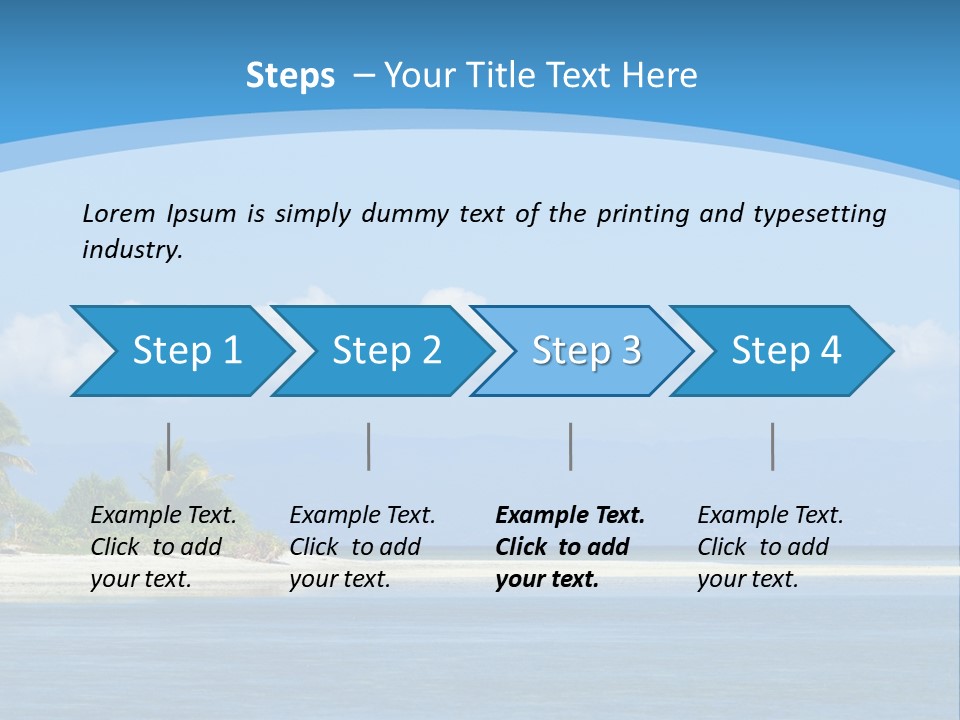 Steps – Your Title Text Here

Lorem Ipsum is simply dummy text of the printing and typesetting industry.

Step 1

Step 2

Step 3

Step 4

Example Text. Click to add your text.

Example Text. Click to add your text.

Example Text. Click to add your text.

Example Text. Click to add your text.